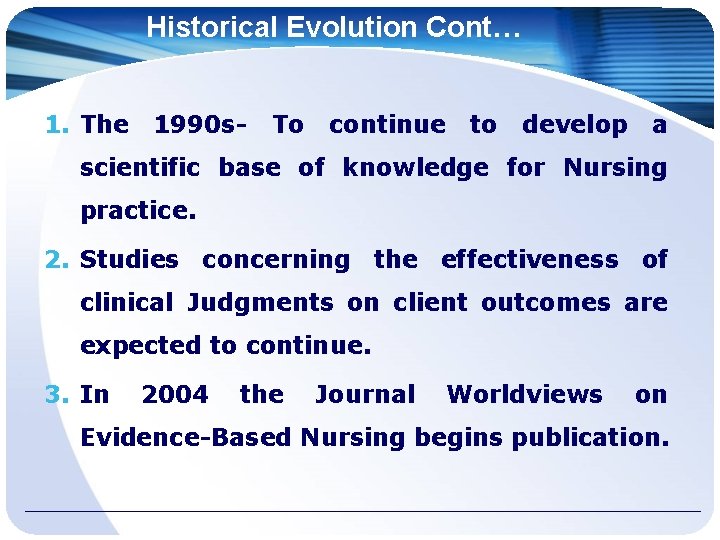 Historical Evolution Cont…

1. The 1990s- To continue to develop a scientific base of knowledge for Nursing practice.

2. Studies concerning the effectiveness of clinical Judgments on client outcomes are expected to continue.

3. In 2004 the Journal Worldviews on Evidence-Based Nursing begins publication.